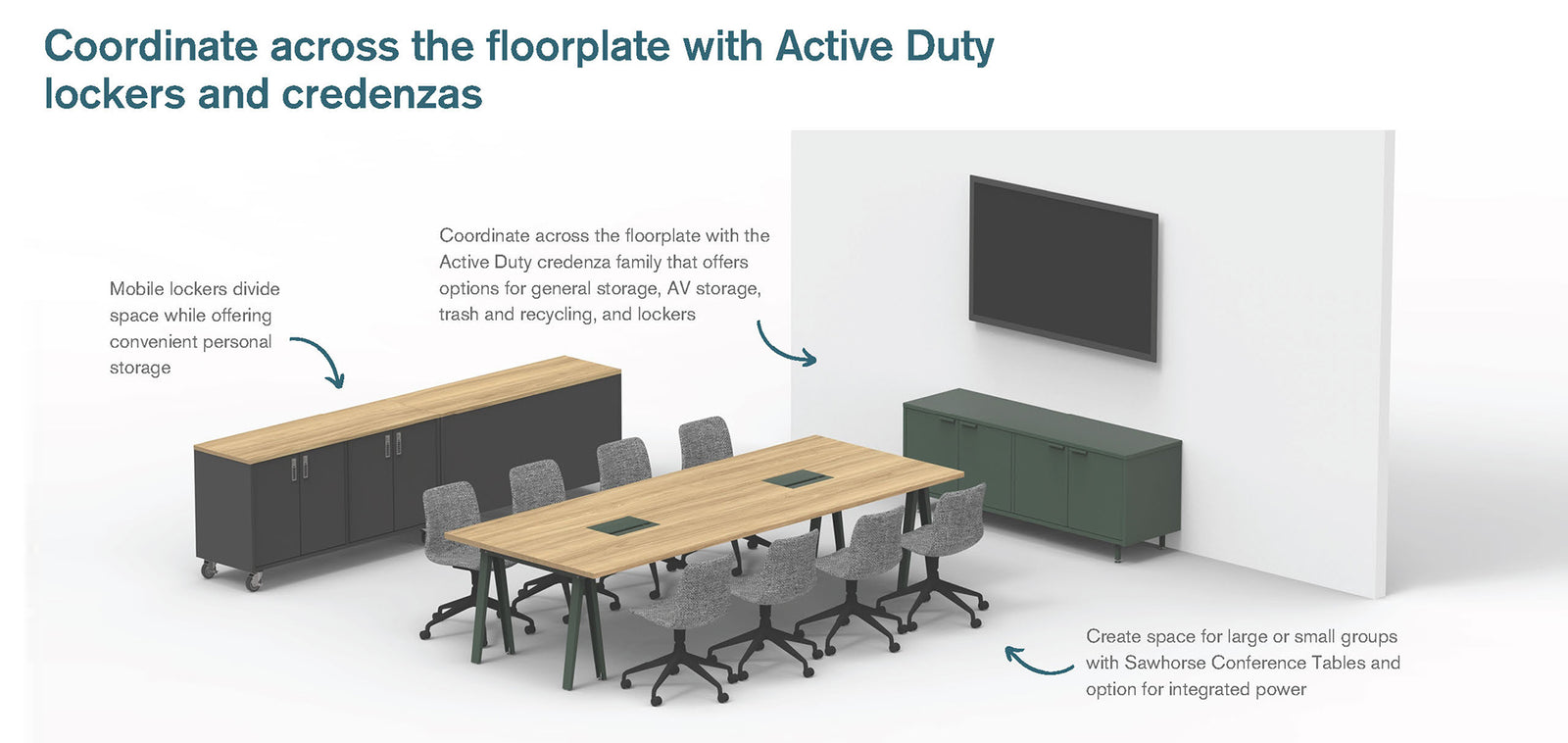 Coordinate across the floorplate with Active Duty lockers and credenzas

Mobile lockers divide space while offering convenient personal storage

Coordinate across the floorplate with the Active Duty credenza family that offers options for general storage, AV storage, trash and recycling, and lockers

Create space for large or small groups with Sawhorse Conference Tables and option for integrated power